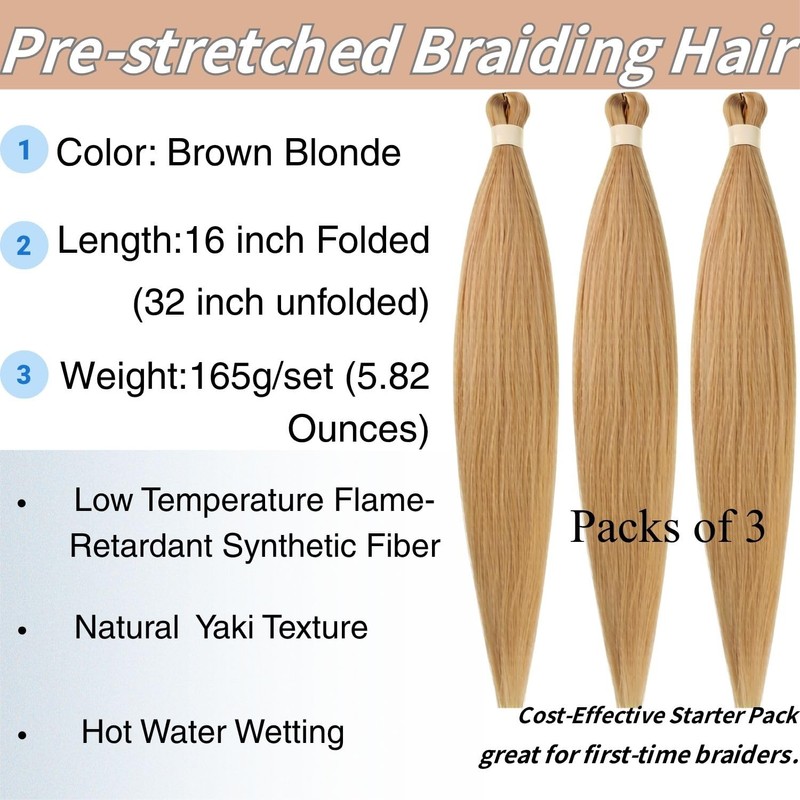 Pre-stretched Braiding Hair

1 Color: Brown Blonde

2 Length:16 inch Folded (32 inch unfolded)

3 Weight:165g/set (5.82 Ounces)

• Low Temperature Flame-Retardant Synthetic Fiber

• Natural Yaki Texture

• Hot Water Wetting

Packs of 3

Cost-Effective Starter Pack great for first-time braiders.